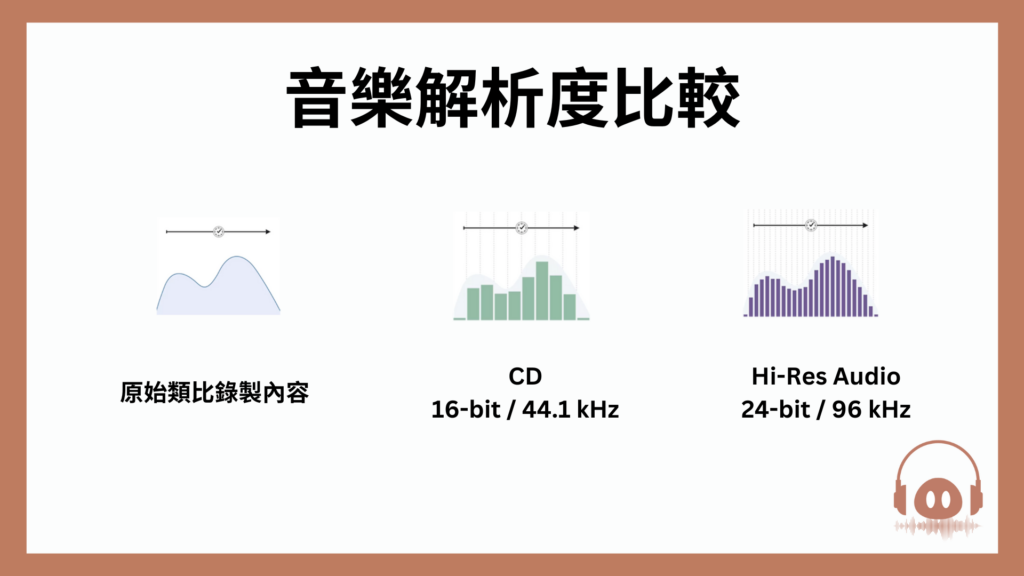 音樂解析度比較

原始類比錄製內容

CD
16-bit / 44.1 kHz

Hi-Res Audio
24-bit / 96 kHz